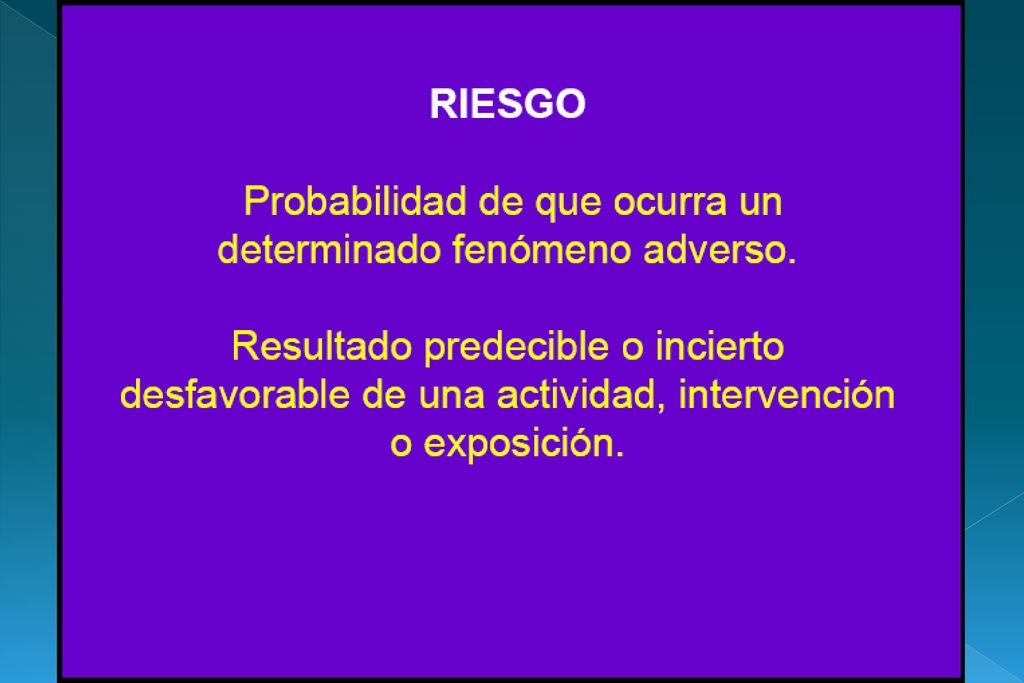 RIESGO

Probabilidad de que ocurra un determinado fenómeno adverso.

Resultado predecible o incierto desfavorable de una actividad, intervención o exposición.